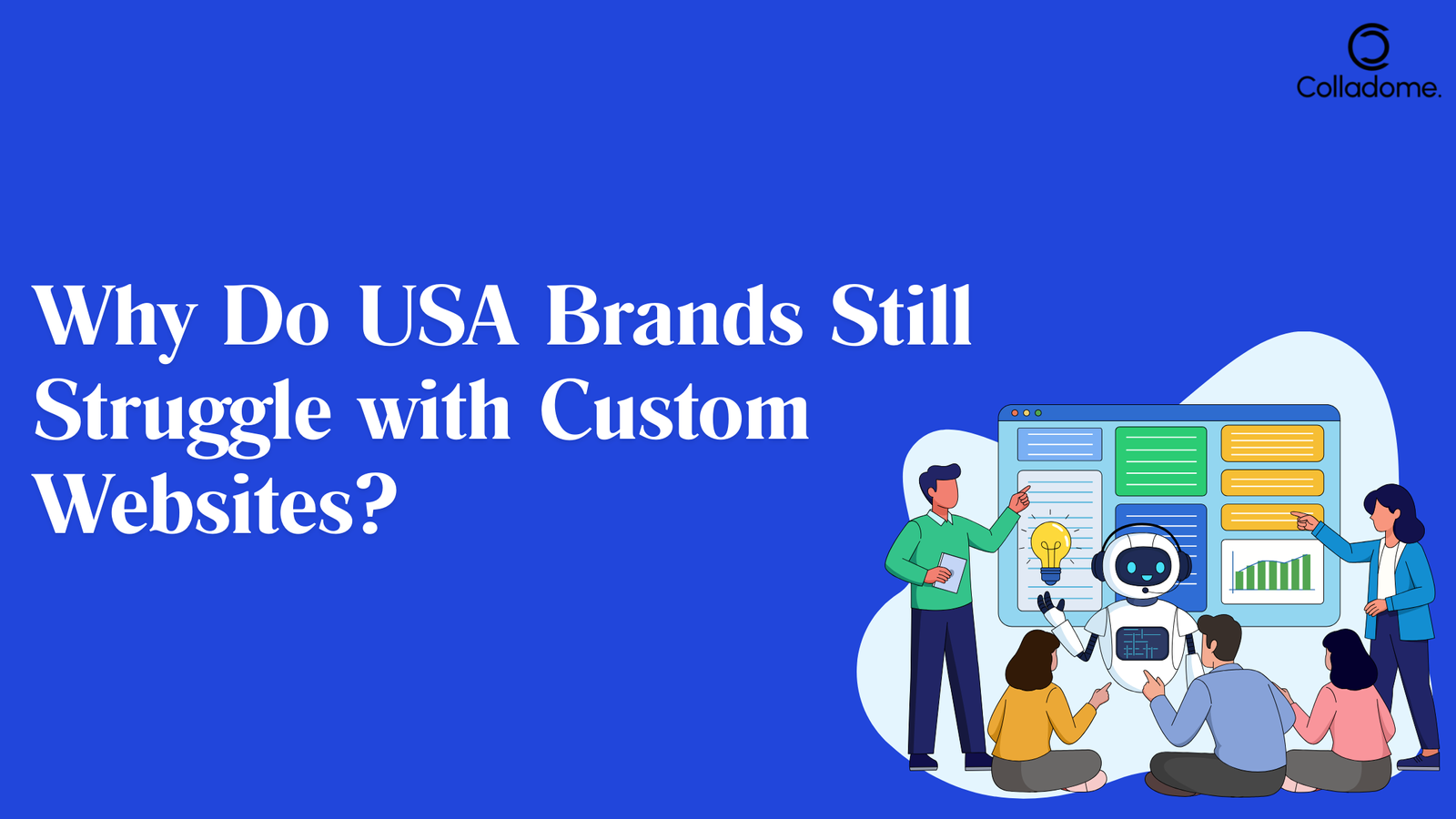 Colladome.

Why Do USA Brands Still Struggle with Custom Websites?